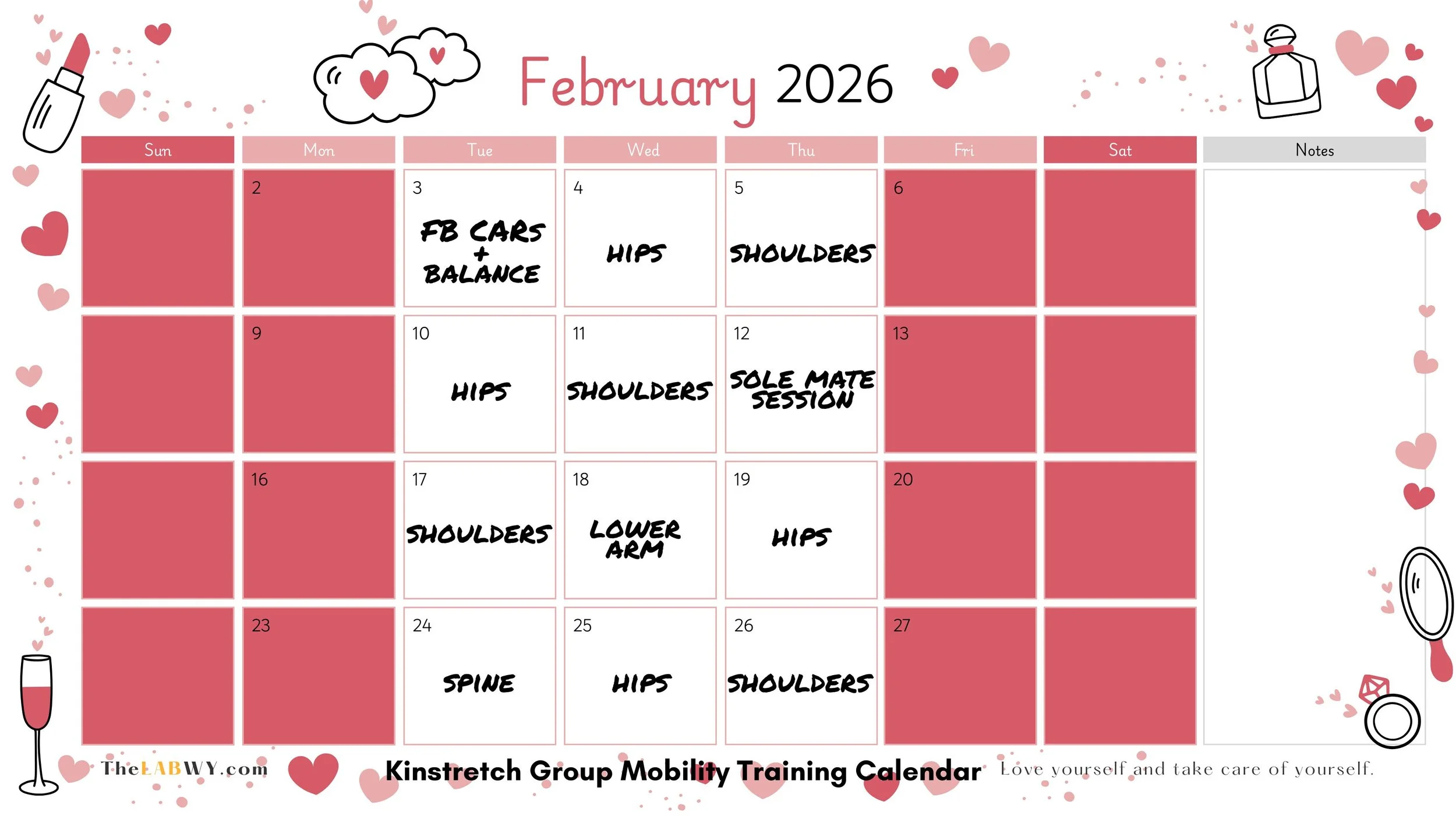 February 2026

| Sun | Mon | Tue | Wed | Thu | Fri | Sat | Notes |
|---|---|---|---|---|---|---|---|
| | 2 | 3 FB CARS + BALANCE | 4 HIPS | 5 SHOULDERS | 6 | | |
| | 9 | 10 HIPS | 11 SHOULDERS | 12 SOLE MATE SESSION | 13 | | |
| | 16 | 17 SHOULDERS | 18 LOWER ARM | 19 HIPS | 20 | | |
| | 23 | 24 SPINE | 25 HIPS | 26 SHOULDERS | 27 | | |

TheLABWY.com

Kinstretch Group Mobility Training Calendar

Love yourself and take care of yourself.